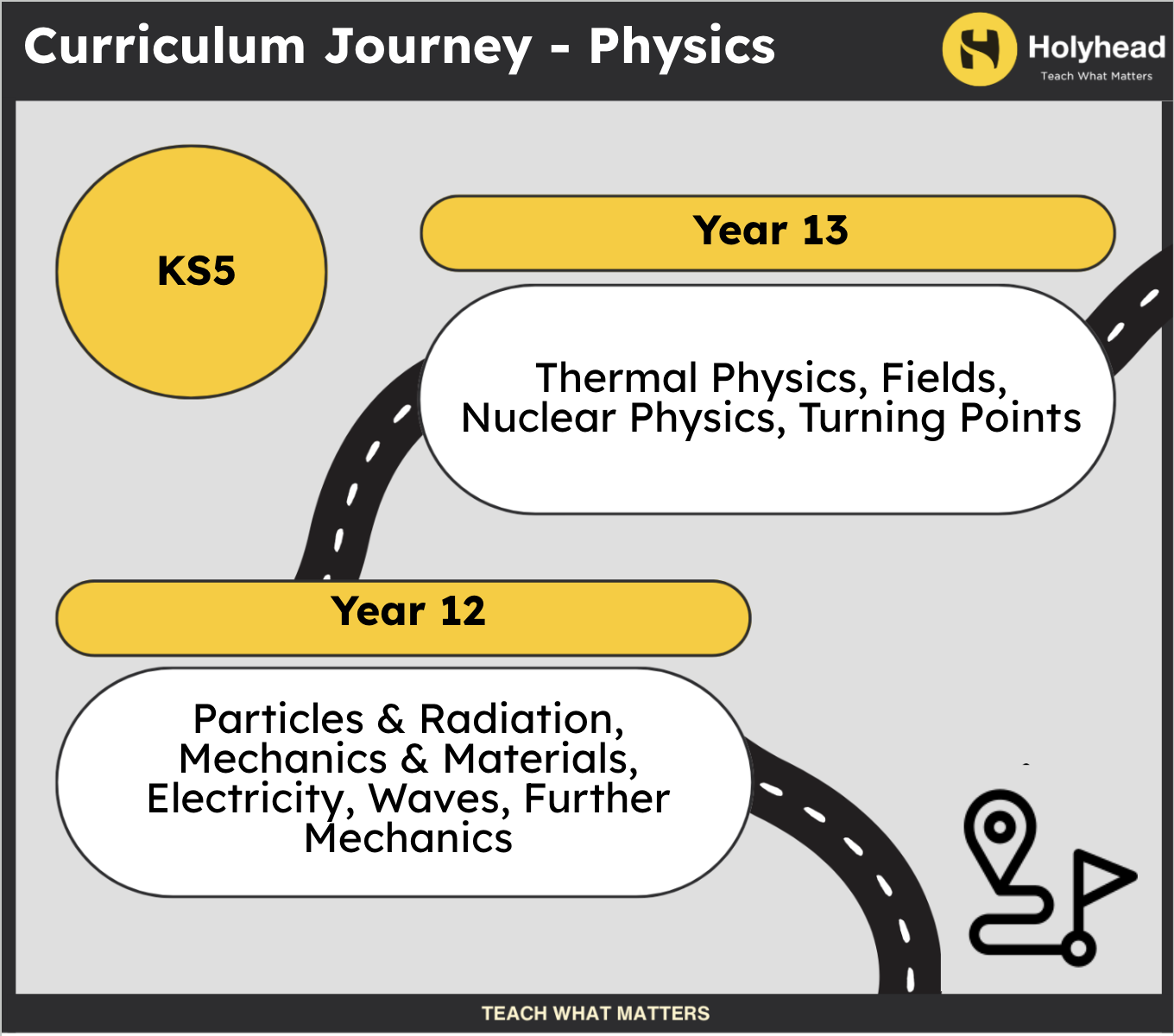 Curriculum Journey - Physics

Holyhead
Teach What Matters

KS5

Year 13

Thermal Physics, Fields, Nuclear Physics, Turning Points

Year 12

Particles & Radiation, Mechanics & Materials, Electricity, Waves, Further Mechanics

TEACH WHAT MATTERS